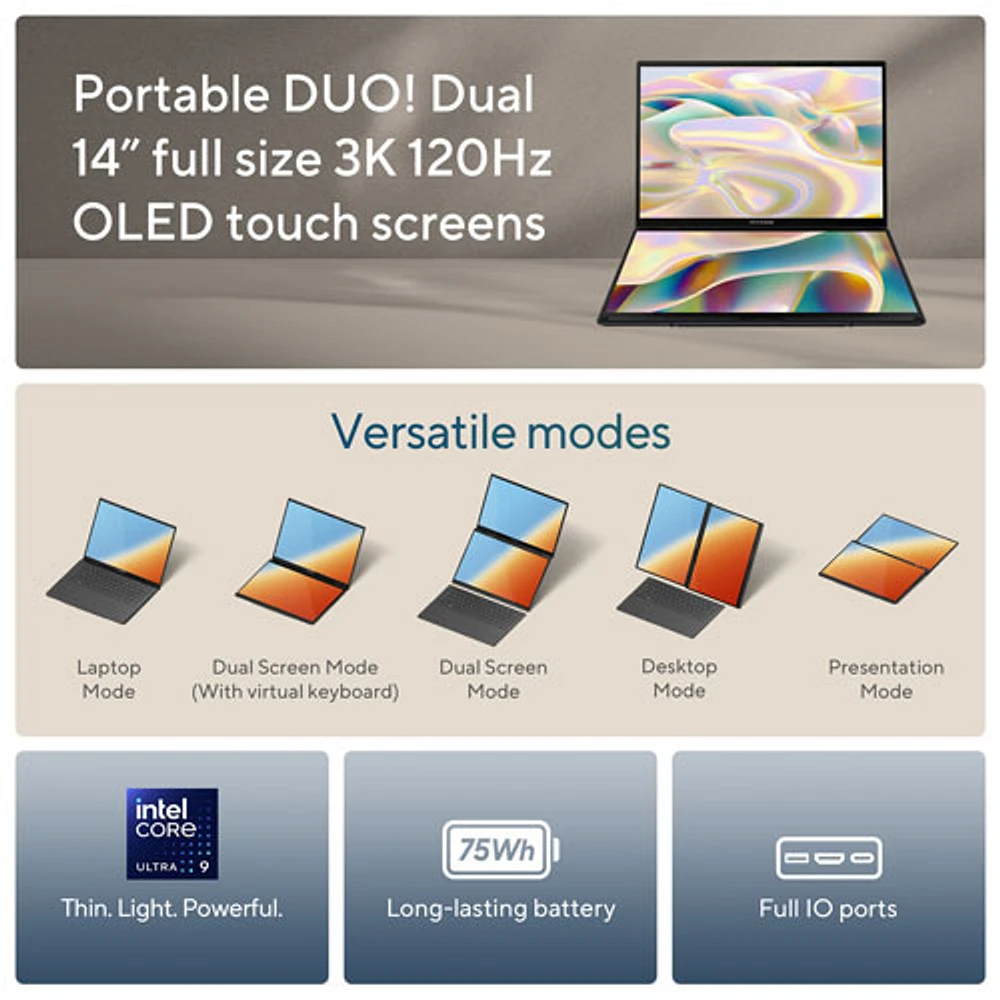 Portable DUO! Dual 14" full size 3K 120Hz OLED touch screens

Versatile modes

Laptop Mode

Dual Screen Mode (With virtual keyboard)

Dual Screen Mode

Desktop Mode

Presentation Mode

intel CORE ULTRA 9

Thin. Light. Powerful.

75Wh

Long-lasting battery

Full IO ports